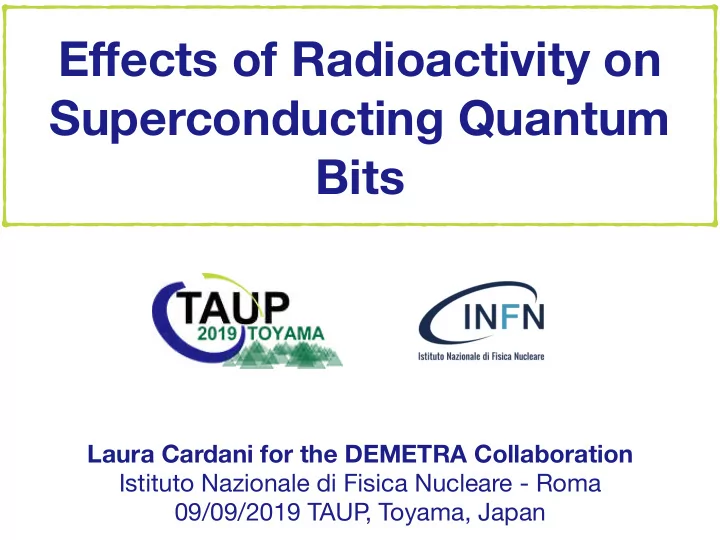 Effects of Radioactivity on Superconducting Quantum Bits

TAUP
2019 TOYAMA

INFN
Istituto Nazionale di Fisica Nucleare

Laura Cardani for the DEMETRA Collaboration
Istituto Nazionale di Fisica Nucleare - Roma
09/09/2019 TAUP, Toyama, Japan